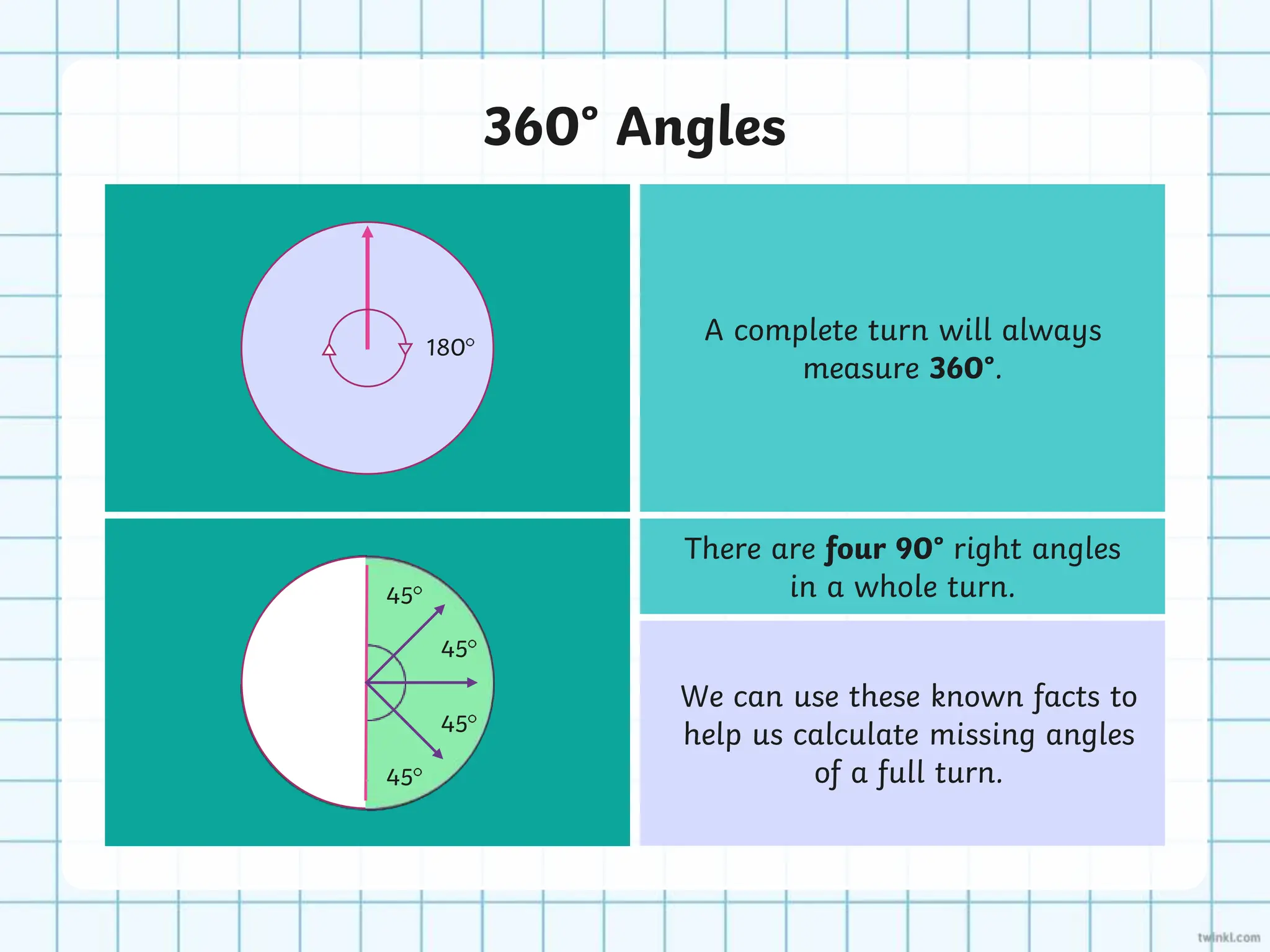 360° Angles

180°

A complete turn will always measure **360°**.

45°

45°

45°

45°

There are **four 90°** right angles in a whole turn.

We can use these known facts to help us calculate missing angles of a full turn.

twinkl.com